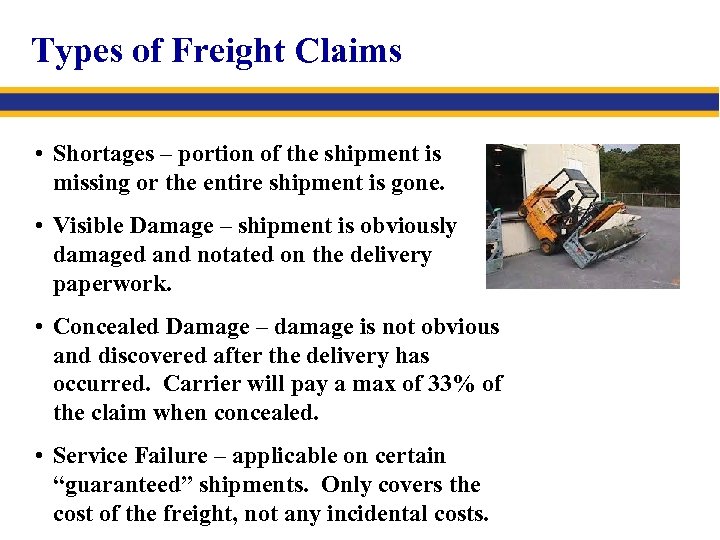 Types of Freight Claims

• Shortages – portion of the shipment is missing or the entire shipment is gone.

• Visible Damage – shipment is obviously damaged and notated on the delivery paperwork.

• Concealed Damage – damage is not obvious and discovered after the delivery has occurred. Carrier will pay a max of 33% of the claim when concealed.

• Service Failure – applicable on certain “guaranteed” shipments. Only covers the cost of the freight, not any incidental costs.